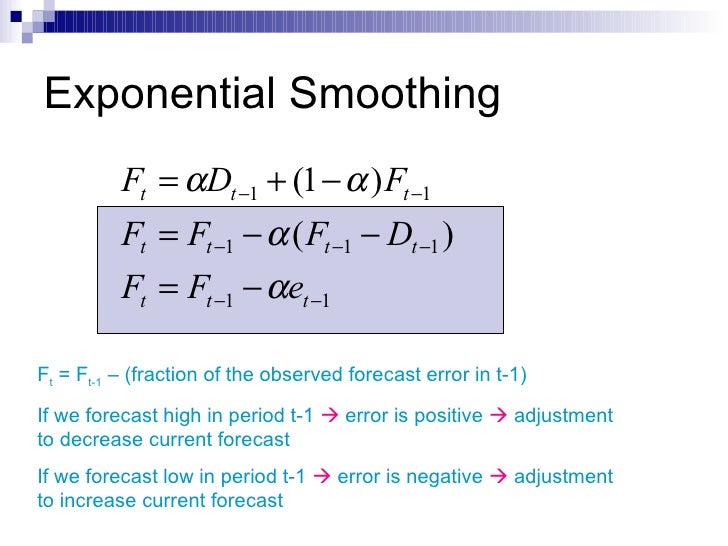 Exponential Smoothing

$F_t = \alpha D_{t-1} + (1-\alpha)F_{t-1}$

$F_t = F_{t-1} - \alpha(F_{t-1} - D_{t-1})$

$F_t = F_{t-1} - \alpha e_{t-1}$

$F_t$ = $F_{t-1}$ – (fraction of the observed forecast error in t-1)

If we forecast high in period t-1 → error is positive → adjustment to decrease current forecast

If we forecast low in period t-1 → error is negative → adjustment to increase current forecast